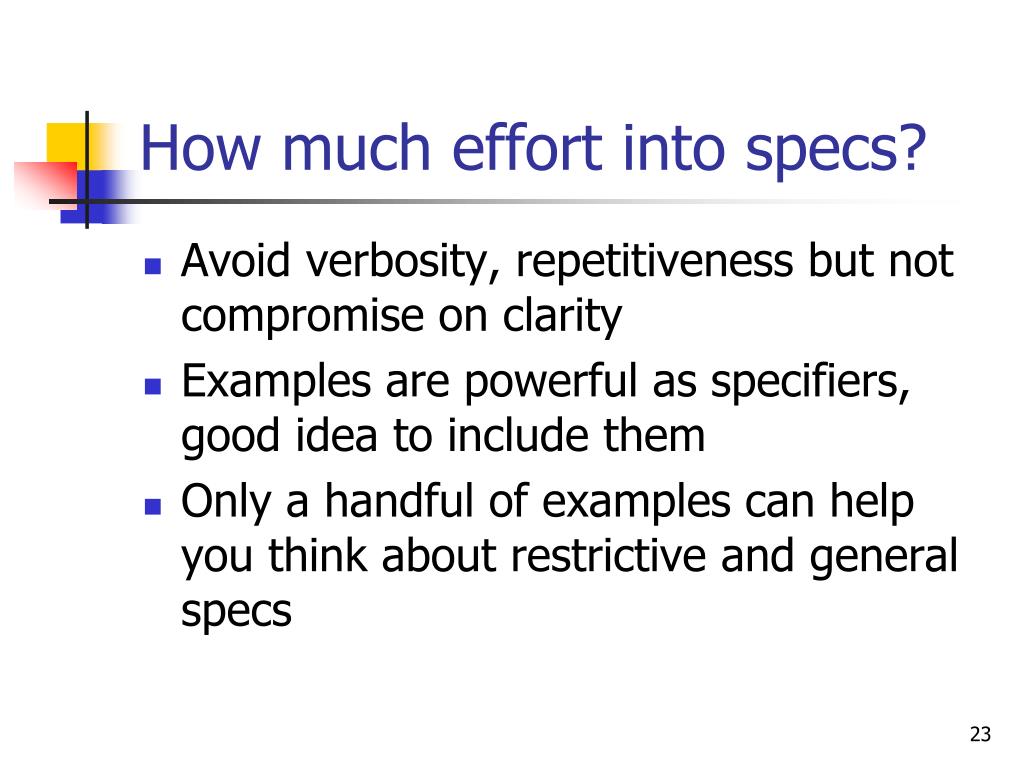 How much effort into specs?

- Avoid verbosity, repetitiveness but not compromise on clarity
- Examples are powerful as specifiers, good idea to include them
- Only a handful of examples can help you think about restrictive and general specs

23